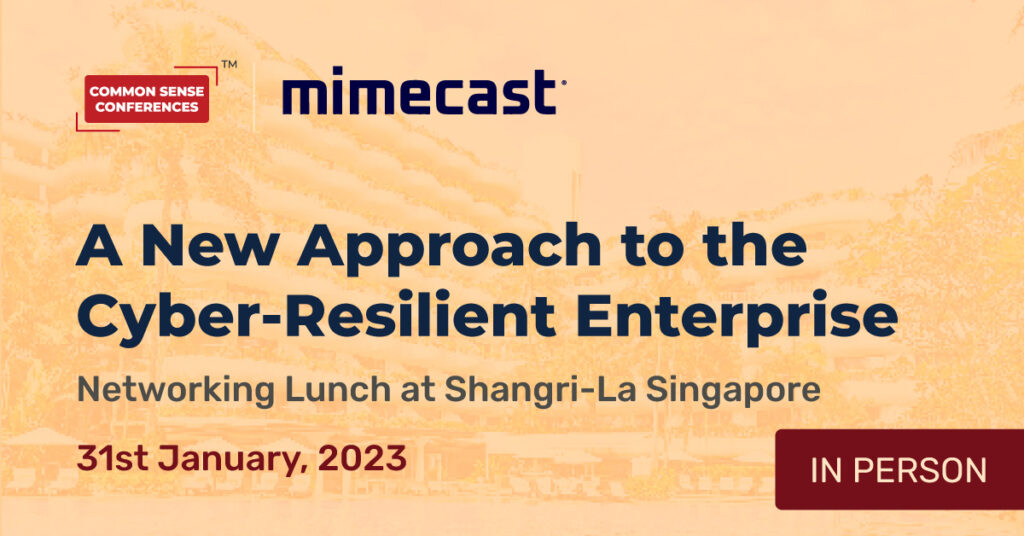 COMMON SENSE CONFERENCES™

mimecast

A New Approach to the Cyber-Resilient Enterprise

Networking Lunch at Shangri-La Singapore

31st January, 2023

IN PERSON